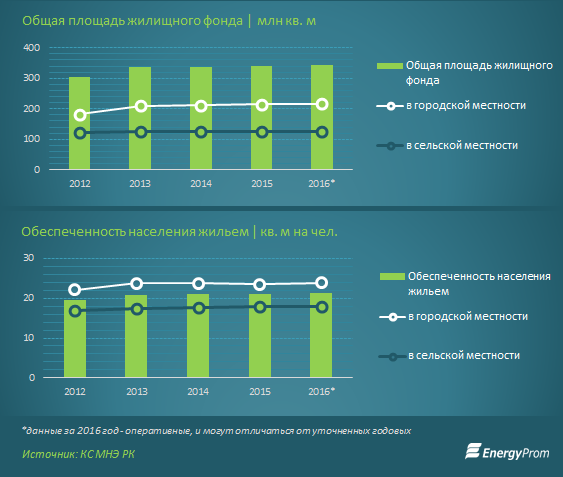 Общая площадь жилищного фонда | млн кв. м

400
300
200
100
0

2012 2013 2014 2015 2016*

Общая площадь жилищного фонда

в городской местности

в сельской местности

Обеспеченность населения жильем | кв. м на чел.

30
20
10
0

2012 2013 2014 2015 2016*

Обеспеченность населения жильем

в городской местности

в сельской местности

*данные за 2016 год - оперативные, и могут отличаться от уточненных годовых

Источник: КС МНЭ РК

EnergyProm